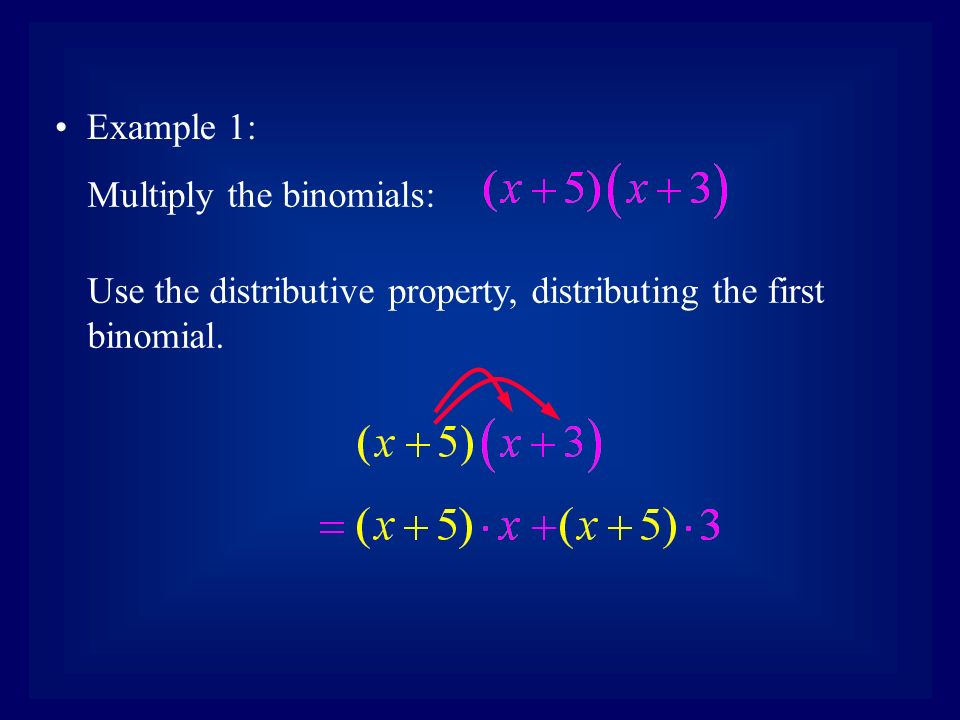 • Example 1:

Multiply the binomials: $(x+5)(x+3)$

Use the distributive property, distributing the first binomial.

$(x+5)(x+3)$

$=(x+5)\cdot x+(x+5)\cdot 3$